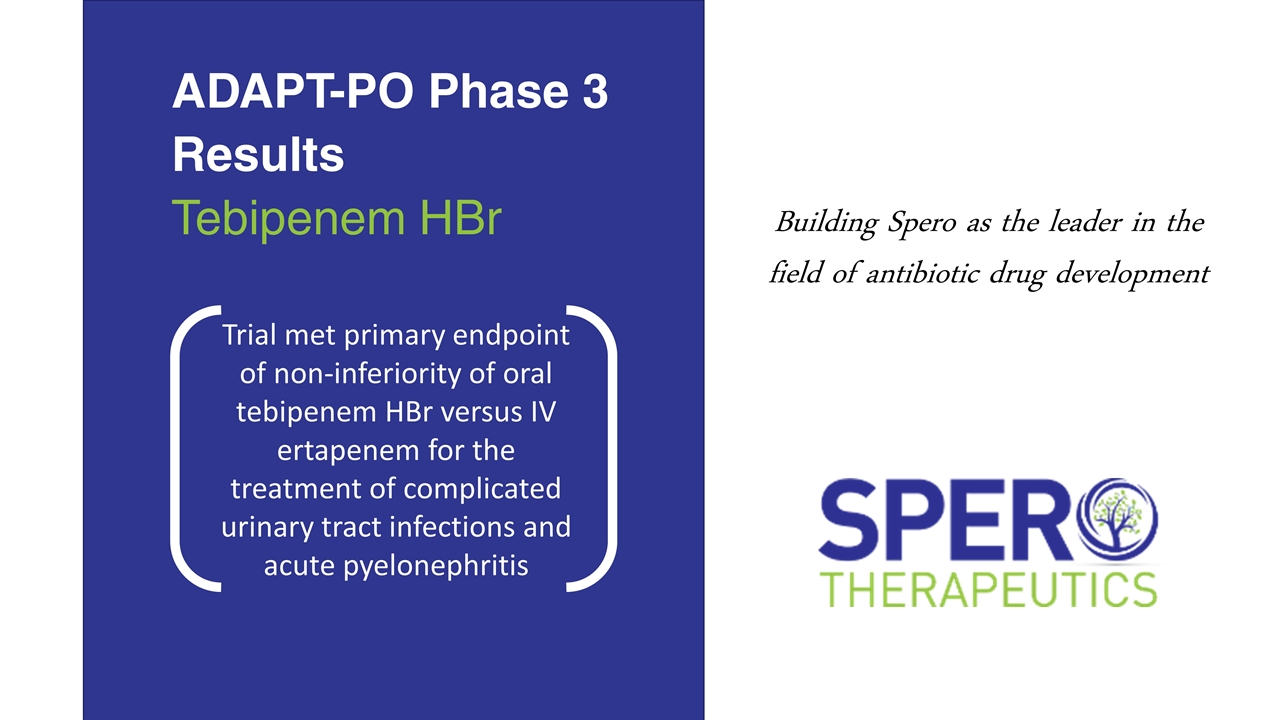 ADAPT-PO Phase 3 Results
Tebipenem HBr

Trial met primary endpoint of non-inferiority of oral tebipenem HBr versus IV ertapenem for the treatment of complicated urinary tract infections and acute pyelonephritis

Building Spero as the leader in the field of antibiotic drug development

SPERO
THERAPEUTICS